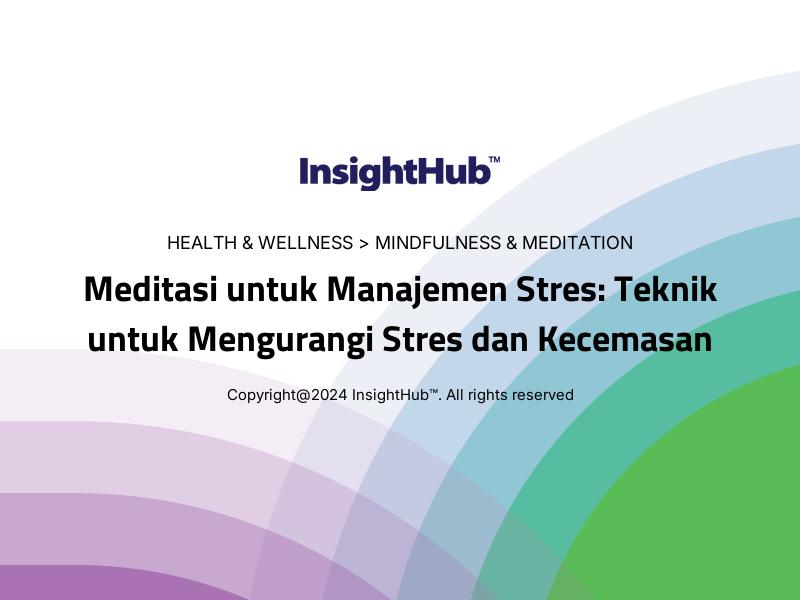 InsightHub™

HEALTH & WELLNESS > MINDFULNESS & MEDITATION

Meditasi untuk Manajemen Stres: Teknik untuk Mengurangi Stres dan Kecemasan

Copyright@2024 InsightHub™. All rights reserved